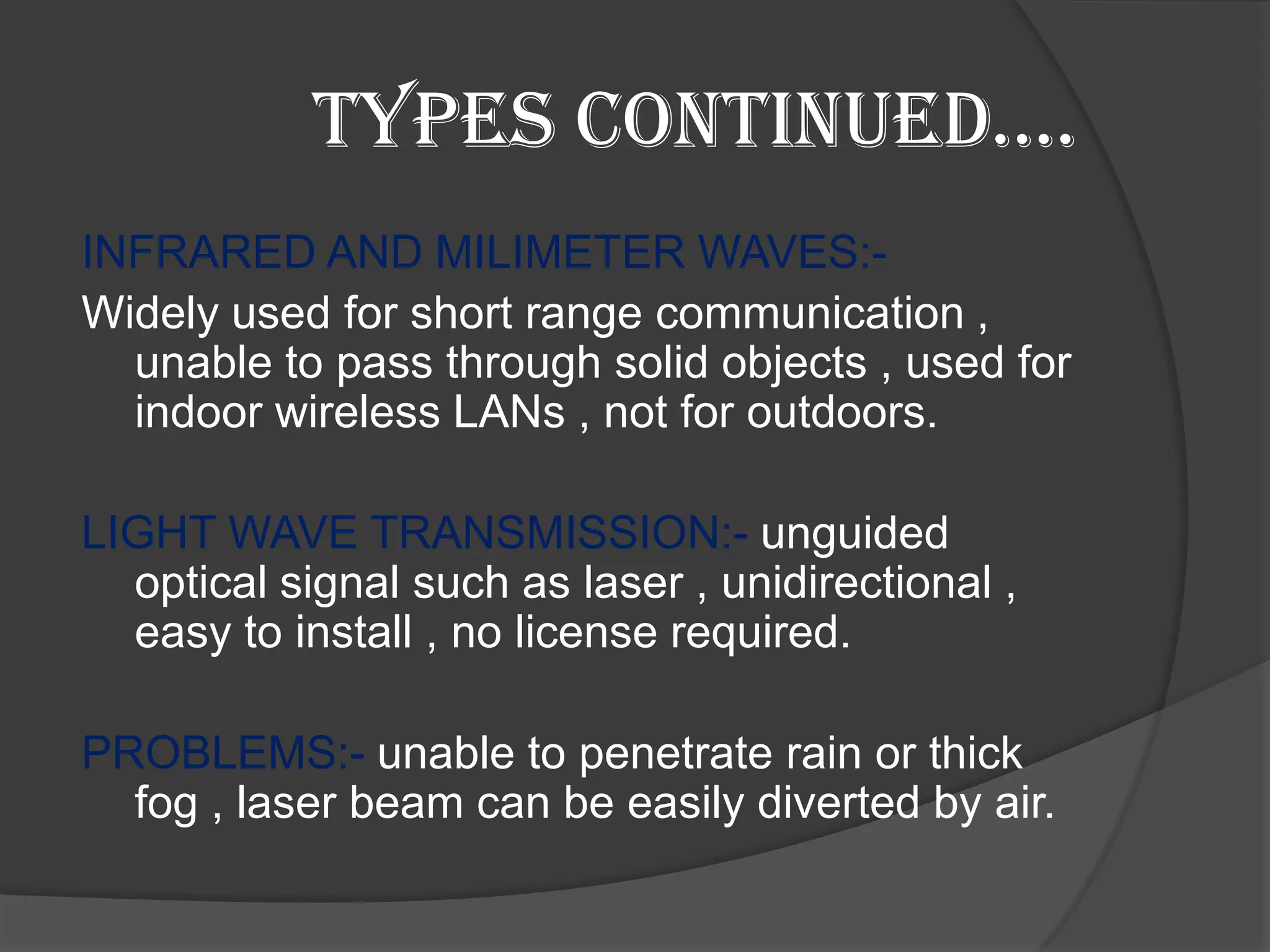 TYPES CONTINUED….

INFRARED AND MILIMETER WAVES:-

Widely used for short range communication , unable to pass through solid objects , used for indoor wireless LANs , not for outdoors.

LIGHT WAVE TRANSMISSION:- unguided optical signal such as laser , unidirectional , easy to install , no license required.

PROBLEMS:- unable to penetrate rain or thick fog , laser beam can be easily diverted by air.